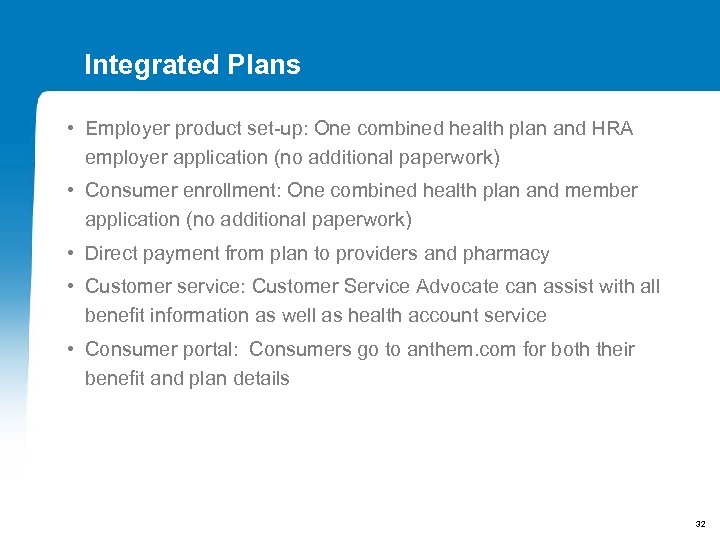 Integrated Plans

• Employer product set-up: One combined health plan and HRA employer application (no additional paperwork)

• Consumer enrollment: One combined health plan and member application (no additional paperwork)

• Direct payment from plan to providers and pharmacy

• Customer service: Customer Service Advocate can assist with all benefit information as well as health account service

• Consumer portal: Consumers go to anthem.com for both their benefit and plan details

32